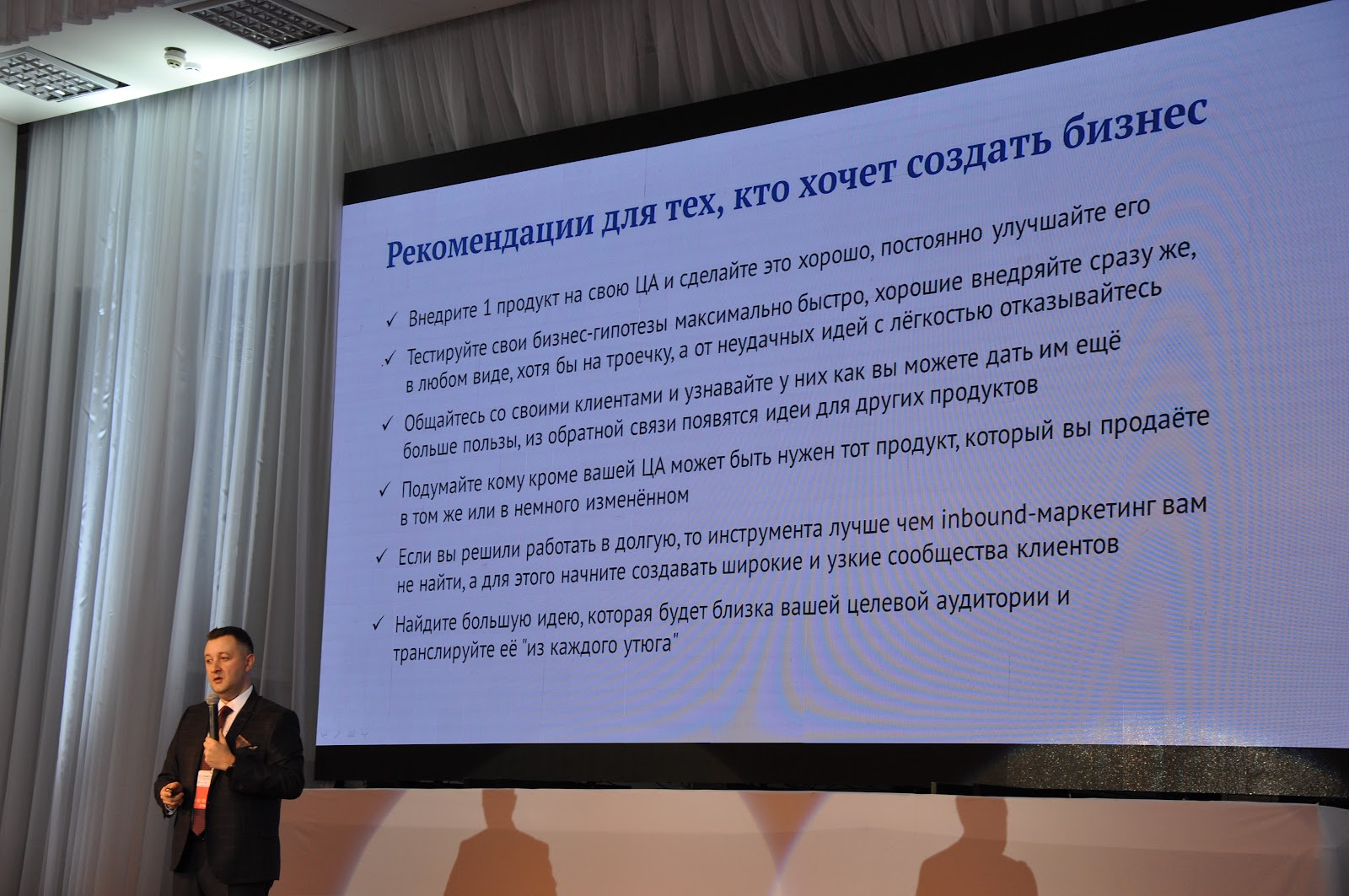 Рекомендации для тех, кто хочет создать бизнес

✓ Внедрите 1 продукт на свою ЦА и сделайте это хорошо, постоянно улучшайте его

✓ Тестируйте свои бизнес-гипотезы максимально быстро, хорошие внедряйте сразу же, в любом виде, хотя бы на троечку, а от неудачных идей с лёгкостью отказывайтесь

✓ Общайтесь со своими клиентами и узнавайте у них как вы можете дать им ещё больше пользы, из обратной связи появятся идеи для других продуктов

✓ Подумайте кому кроме вашей ЦА может быть нужен тот продукт, который вы продаёте в том же или в немного изменённом

✓ Если вы решили работать в долгую, то инструмента лучше чем inbound-маркетинг вам не найти, а для этого начните создавать широкие и узкие сообщества клиентов

✓ Найдите большую идею, которая будет близка вашей целевой аудитории и транслируйте её "из каждого утюга"